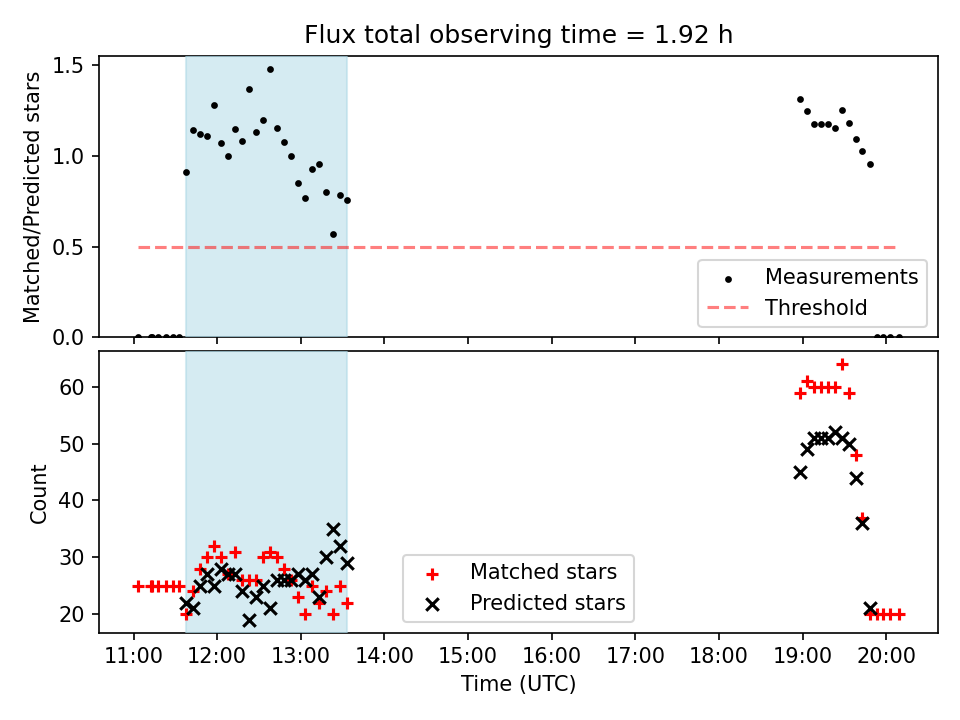 Flux total observing time = 1.92 h

Matched/Predicted stars

1.5
1.0
0.5
0.0

Measurements
Threshold

Count

60
50
40
30
20

Matched stars
Predicted stars

11:00 12:00 13:00 14:00 15:00 16:00 17:00 18:00 19:00 20:00

Time (UTC)